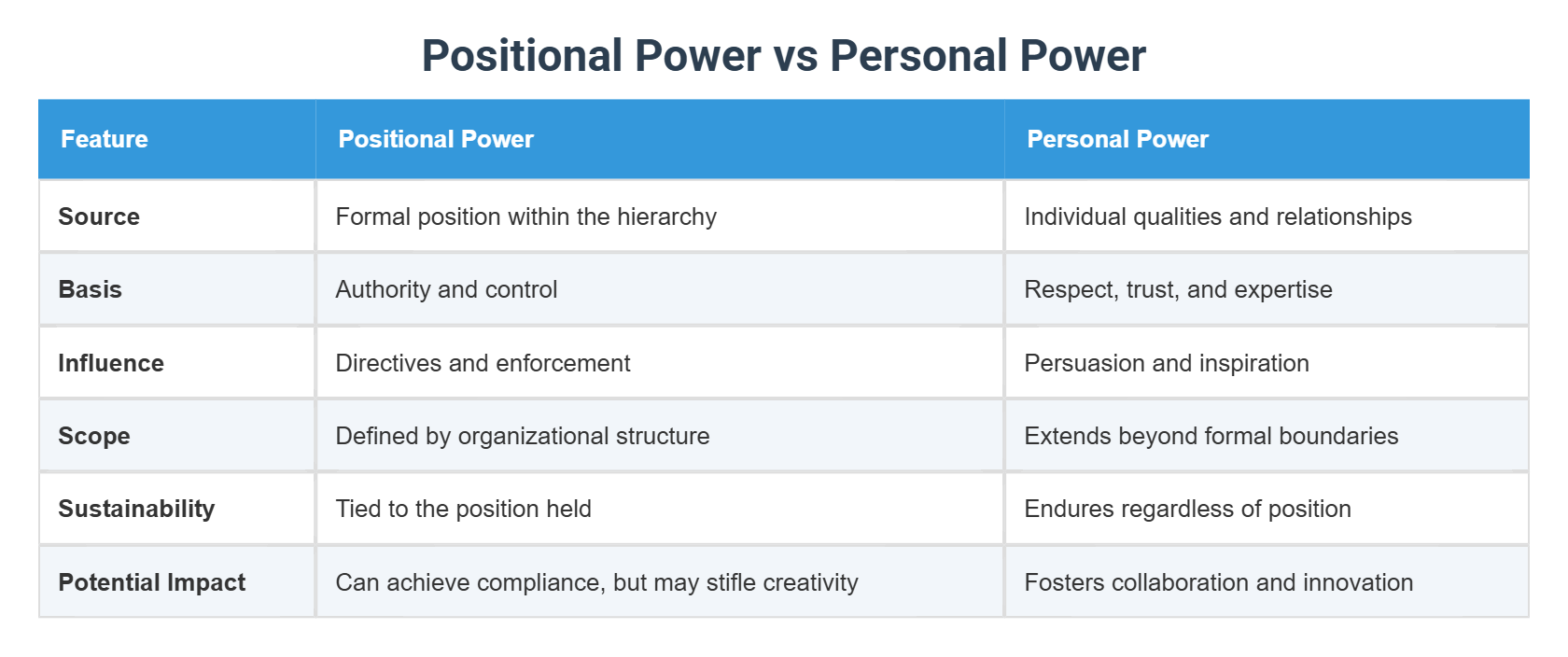 Positional Power vs Personal Power

| Feature | Positional Power | Personal Power |
|---|---|---|
| Source | Formal position within the hierarchy | Individual qualities and relationships |
| Basis | Authority and control | Respect, trust, and expertise |
| Influence | Directives and enforcement | Persuasion and inspiration |
| Scope | Defined by organizational structure | Extends beyond formal boundaries |
| Sustainability | Tied to the position held | Endures regardless of position |
| Potential Impact | Can achieve compliance, but may stifle creativity | Fosters collaboration and innovation |